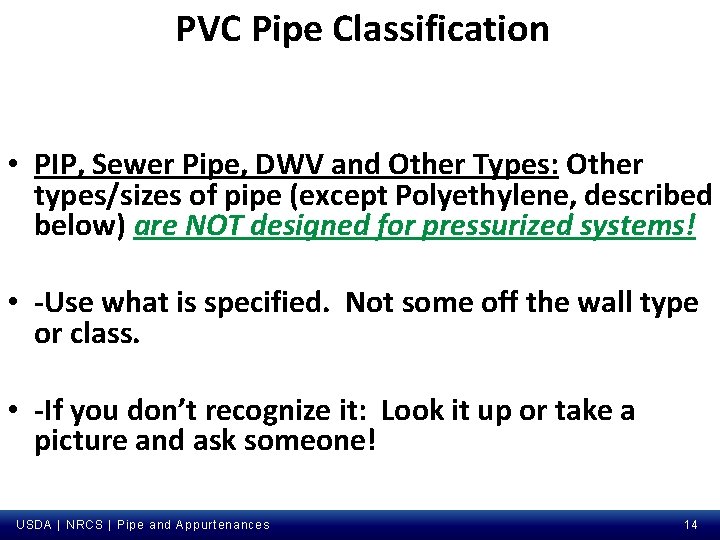 PVC Pipe Classification

• PIP, Sewer Pipe, DWV and Other Types: Other types/sizes of pipe (except Polyethylene, described below) are NOT designed for pressurized systems!

• -Use what is specified.  Not some off the wall type or class.

• -If you don't recognize it:  Look it up or take a picture and ask someone!

USDA | NRCS | Pipe and Appurtenances

14